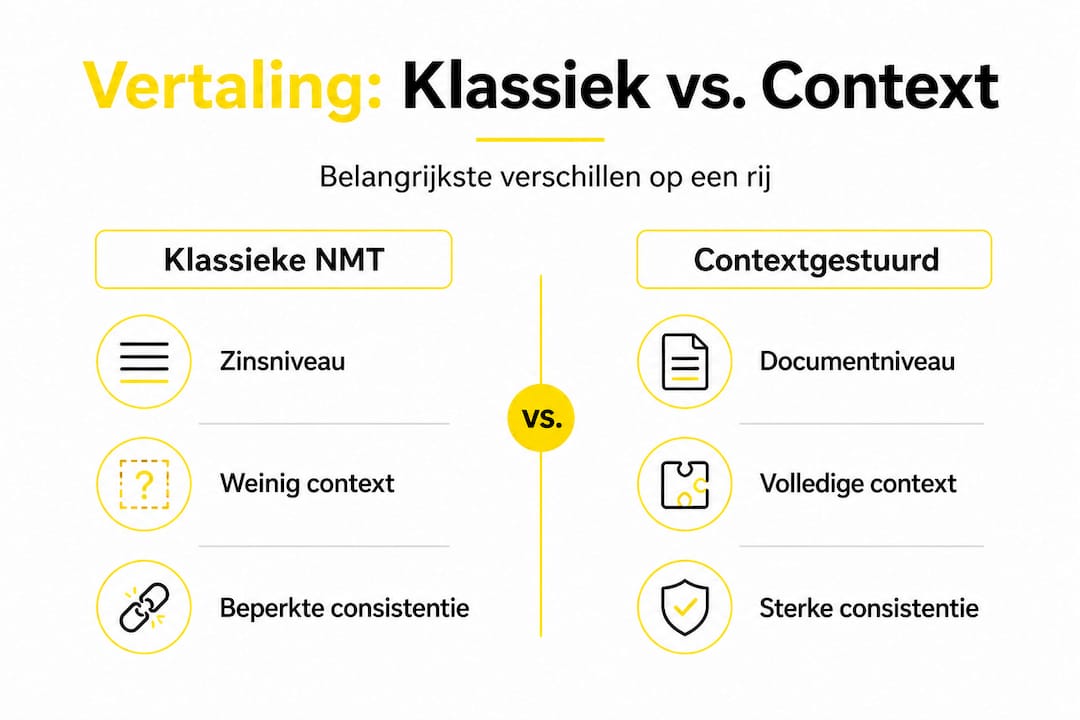 Vertaling: Klassiek vs. Context

Belangrijkste verschillen op een rij

Klassieke NMT

Zinsniveau

Weinig context

Beperkte consistentie

vs.

Contextgestuurd

Documentniveau

Volledige context

Sterke consistentie